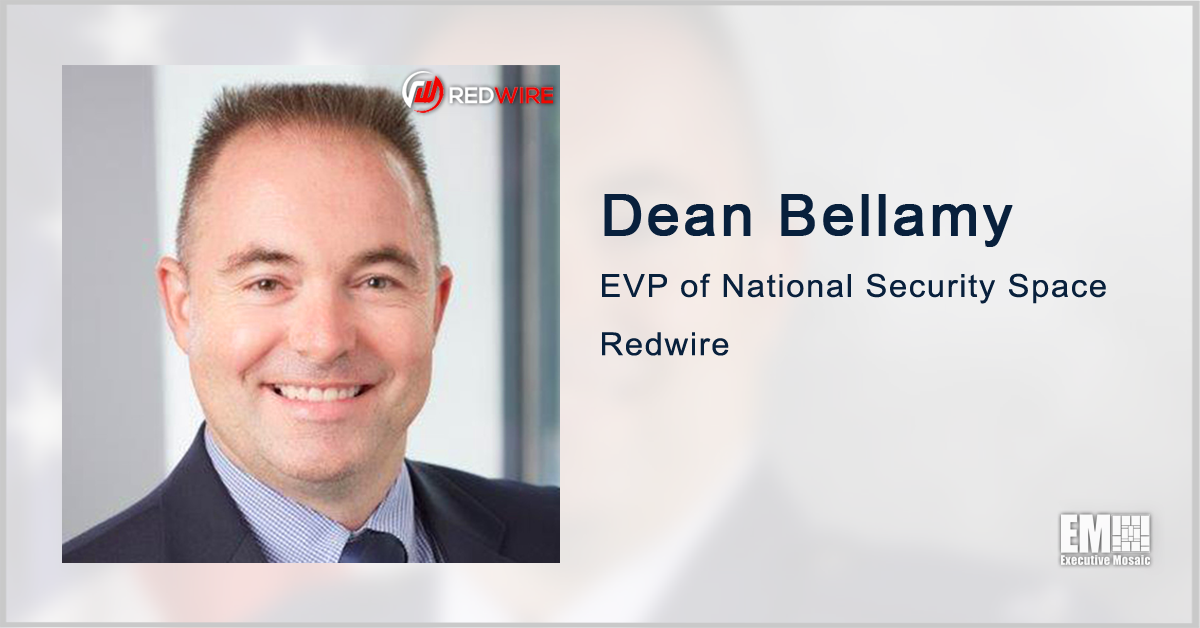 REDWIRE

Dean Bellamy

EVP of National Security Space

Redwire

EM
Executive Mosaic